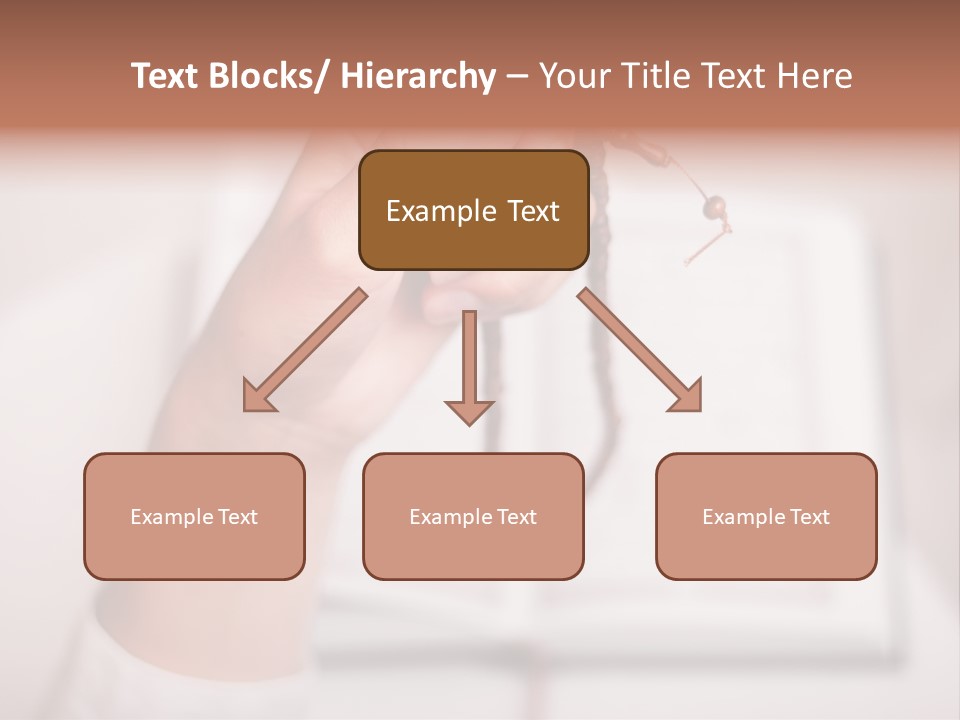 Text Blocks/ Hierarchy – Your Title Text Here

Example Text

Example Text

Example Text

Example Text